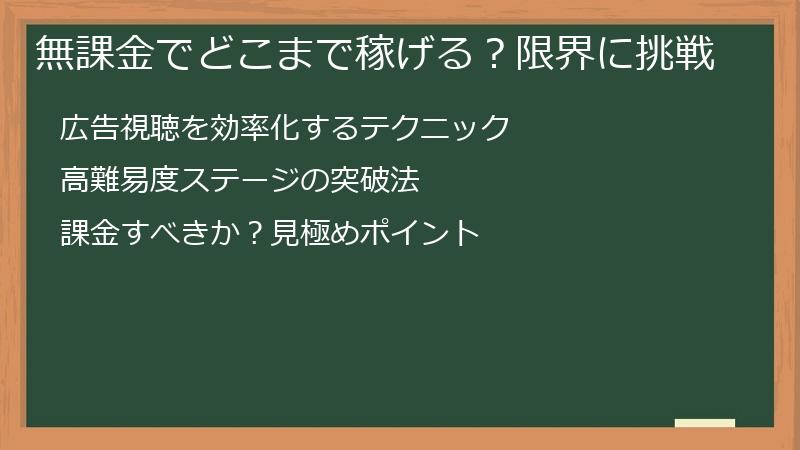 無課金でどこまで稼げる？限界に挑戦

広告視聴を効率化するテクニック

高難易度ステージの突破法

課金すべきか？見極めポイント